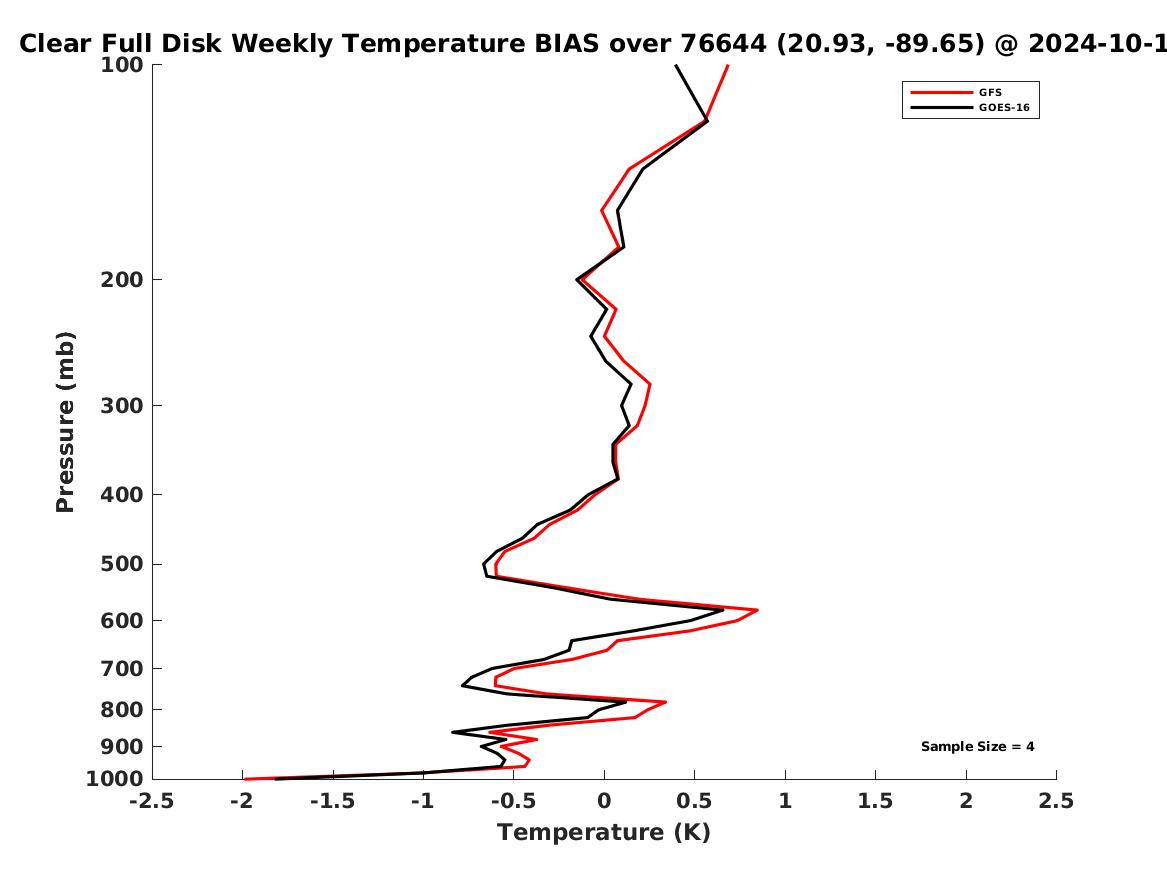 Clear Full Disk Weekly Temperature BIAS over 76644 (20.93, -89.65) @ 2024-10-1

GFS
GOES-16

Pressure (mb)

100
200
300
400
500
600
700
800
900
1000

Sample Size = 4

-2.5 -2 -1.5 -1 -0.5 0 0.5 1 1.5 2 2.5

Temperature (K)